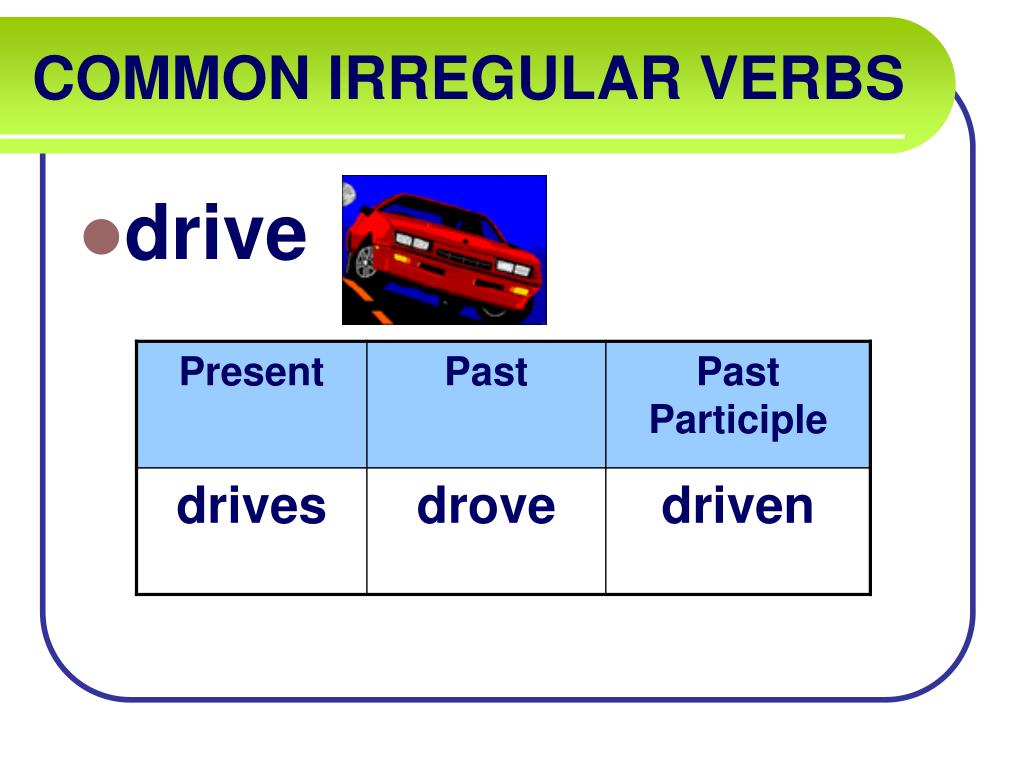 COMMON IRREGULAR VERBS

drive

| Present | Past | Past Participle |
|---|---|---|
| drives | drove | driven |